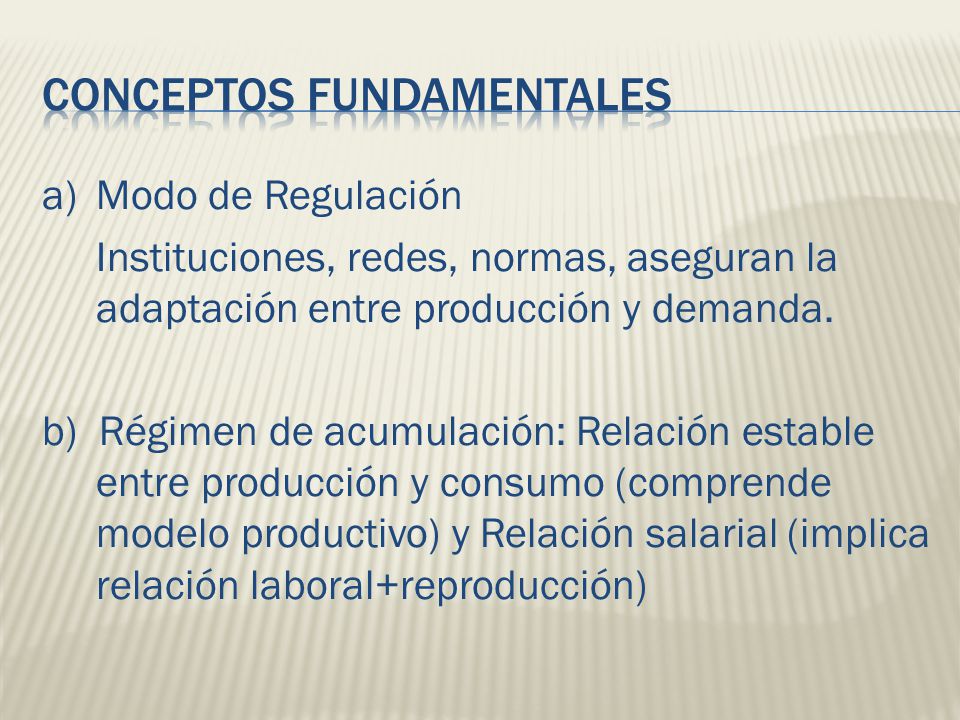 CONCEPTOS FUNDAMENTALES

a) Modo de Regulación

Instituciones, redes, normas, aseguran la adaptación entre producción y demanda.

b) Régimen de acumulación: Relación estable entre producción y consumo (comprende modelo productivo) y Relación salarial (implica relación laboral+reproducción)